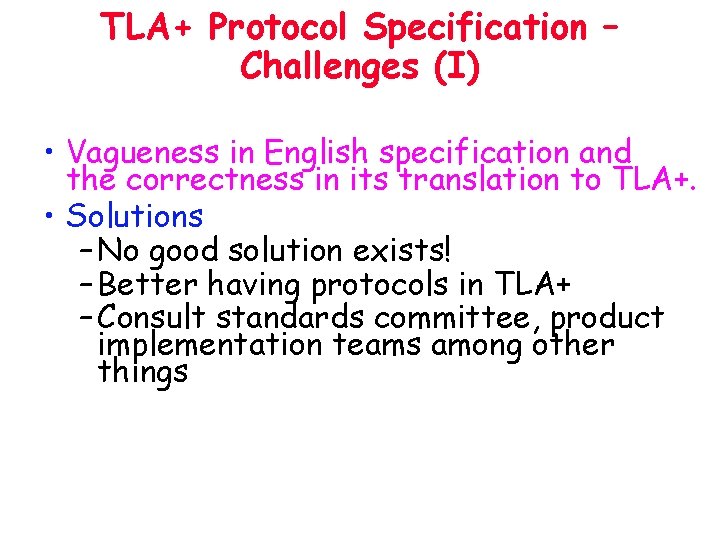 TLA+ Protocol Specification – Challenges (I)

• Vagueness in English specification and the correctness in its translation to TLA+.

• Solutions
– No good solution exists!
– Better having protocols in TLA+
– Consult standards committee, product implementation teams among other things